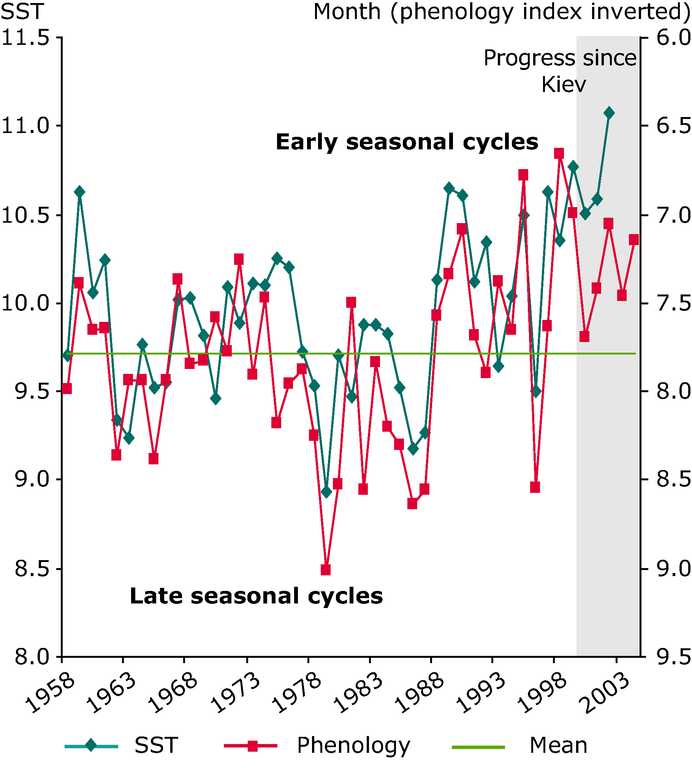 SST

Month (phenology index inverted)

11.5
11.0
10.5
10.0
9.5
9.0
8.5
8.0

6.0
6.5
7.0
7.5
8.0
8.5
9.0
9.5

Progress since Kiev

Early seasonal cycles

Late seasonal cycles

1958
1963
1968
1973
1978
1983
1988
1993
1998
2003

SST
Phenology
Mean